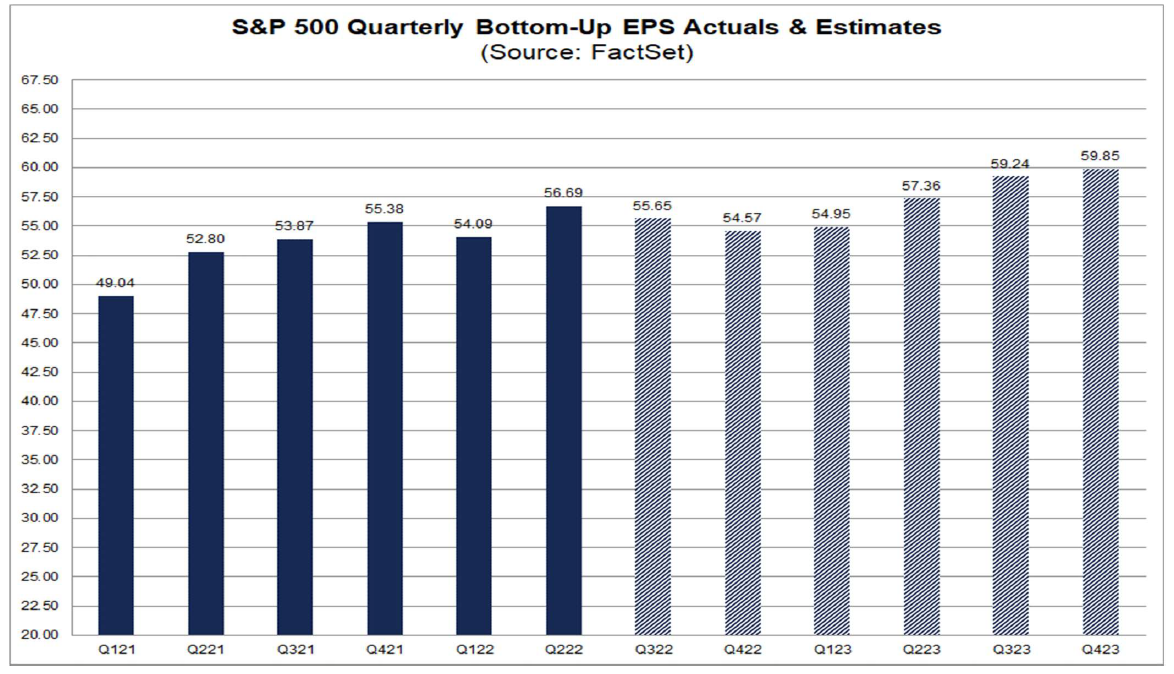 S&P 500 Quarterly Bottom-Up EPS Actuals & Estimates
(Source: FactSet)

67.50
65.00
62.50
60.00
57.50
55.00
52.50
50.00
47.50
45.00
42.50
40.00
37.50
35.00
32.50
30.00
27.50
25.00
22.50
20.00

49.04
52.80
53.87
55.38
54.09
56.69
55.65
54.57
54.95
57.36
59.24
59.85

Q121
Q221
Q321
Q421
Q122
Q222
Q322
Q422
Q123
Q223
Q323
Q423